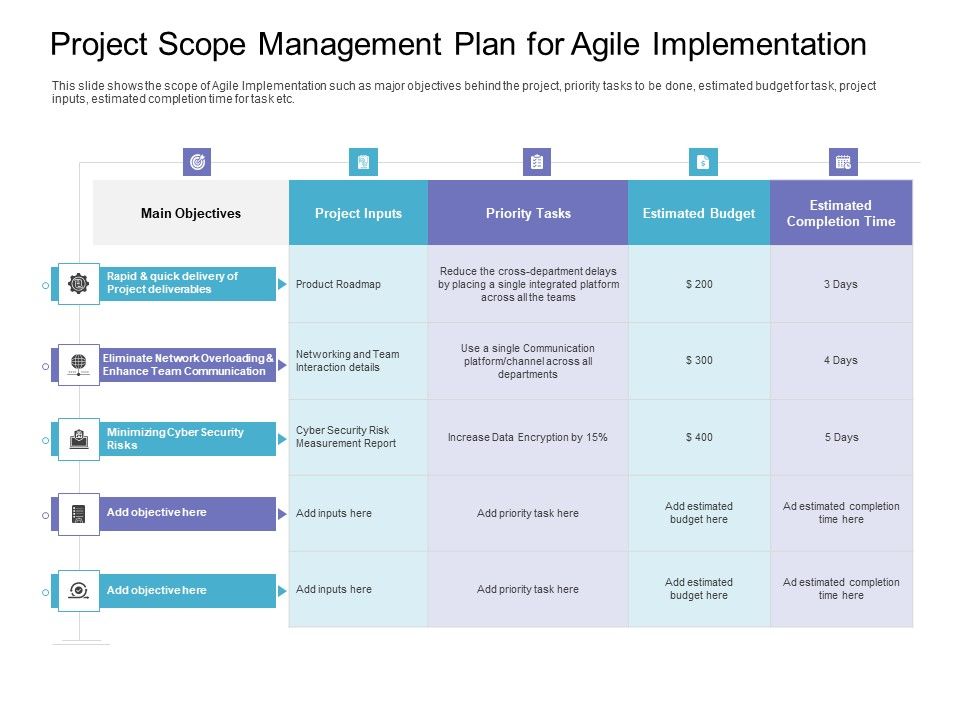 Project Scope Management Plan for Agile Implementation

This slide shows the scope of Agile Implementation such as major objectives behind the project, priority tasks to be done, estimated budget for task, project inputs, estimated completion time for task etc.

| Main Objectives | Project Inputs | Priority Tasks | Estimated Budget | Estimated Completion Time |
|---|---|---|---|---|
| Rapid & quick delivery of Project deliverables | Product Roadmap | Reduce the cross-department delays by placing a single integrated platform across all the teams | $ 200 | 3 Days |
| Eliminate Network Overloading & Enhance Team Communication | Networking and Team Interaction details | Use a single Communication platform/channel across all departments | $ 300 | 4 Days |
| Minimizing Cyber Security Risks | Cyber Security Risk Measurement Report | Increase Data Encryption by 15% | $ 400 | 5 Days |
| Add objective here | Add inputs here | Add priority task here | Add estimated budget here | Ad estimated completion time here |
| Add objective here | Add inputs here | Add priority task here | Add estimated budget here | Ad estimated completion time here |